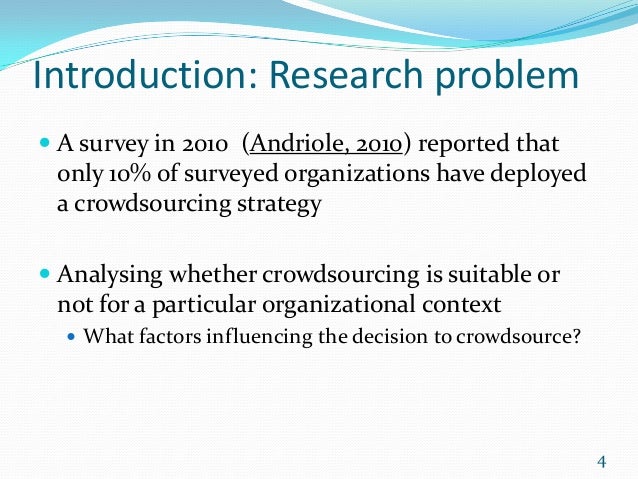 Introduction: Research problem

A survey in 2010 (Andriole, 2010) reported that only 10% of surveyed organizations have deployed a crowdsourcing strategy

Analysing whether crowdsourcing is suitable or not for a particular organizational context

What factors influencing the decision to crowdsource?

4